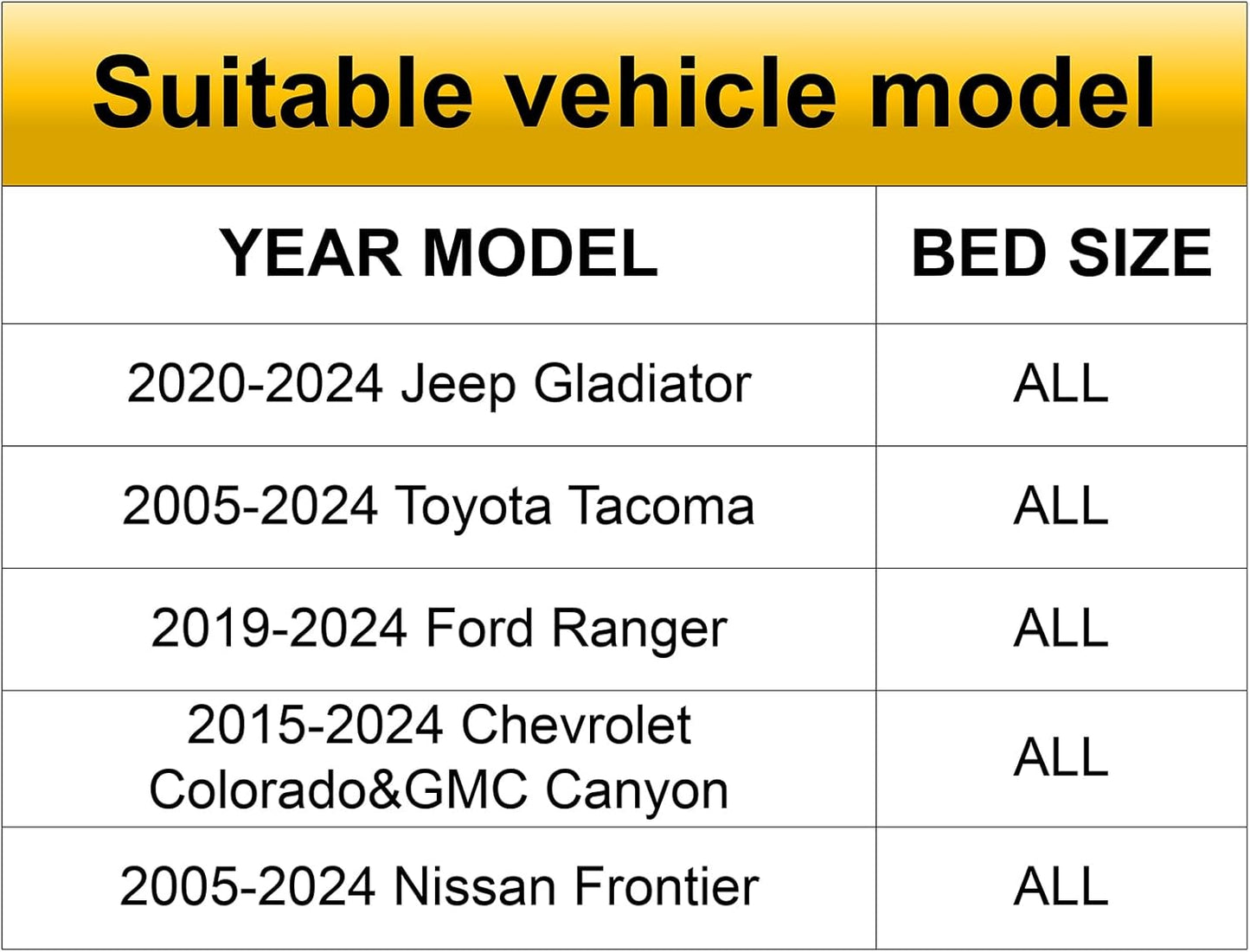 Suitable vehicle model

| YEAR MODEL | BED SIZE |
|---|---|
| 2020-2024 Jeep Gladiator | ALL |
| 2005-2024 Toyota Tacoma | ALL |
| 2019-2024 Ford Ranger | ALL |
| 2015-2024 Chevrolet Colorado&GMC Canyon | ALL |
| 2005-2024 Nissan Frontier | ALL |